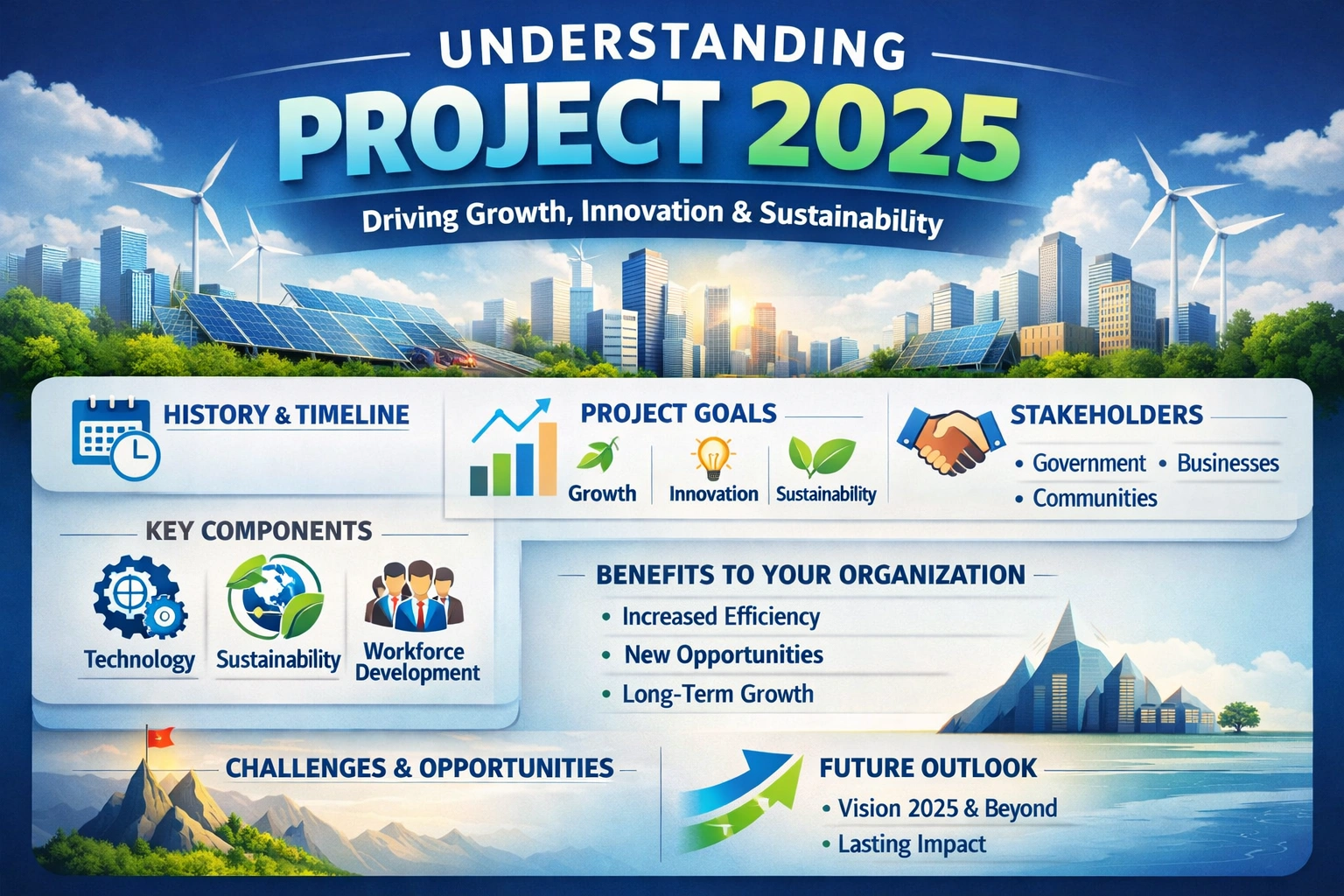 UNDERSTANDING
PROJECT 2025

Driving Growth, Innovation & Sustainability

HISTORY & TIMELINE

PROJECT GOALS
Growth
Innovation
Sustainability

STAKEHOLDERS
• Government • Businesses
• Communities

KEY COMPONENTS
Technology
Sustainability
Workforce Development

BENEFITS TO YOUR ORGANIZATION
• Increased Efficiency
• New Opportunities
• Long-Term Growth

CHALLENGES & OPPORTUNITIES

FUTURE OUTLOOK
• Vision 2025 & Beyond
• Lasting Impact